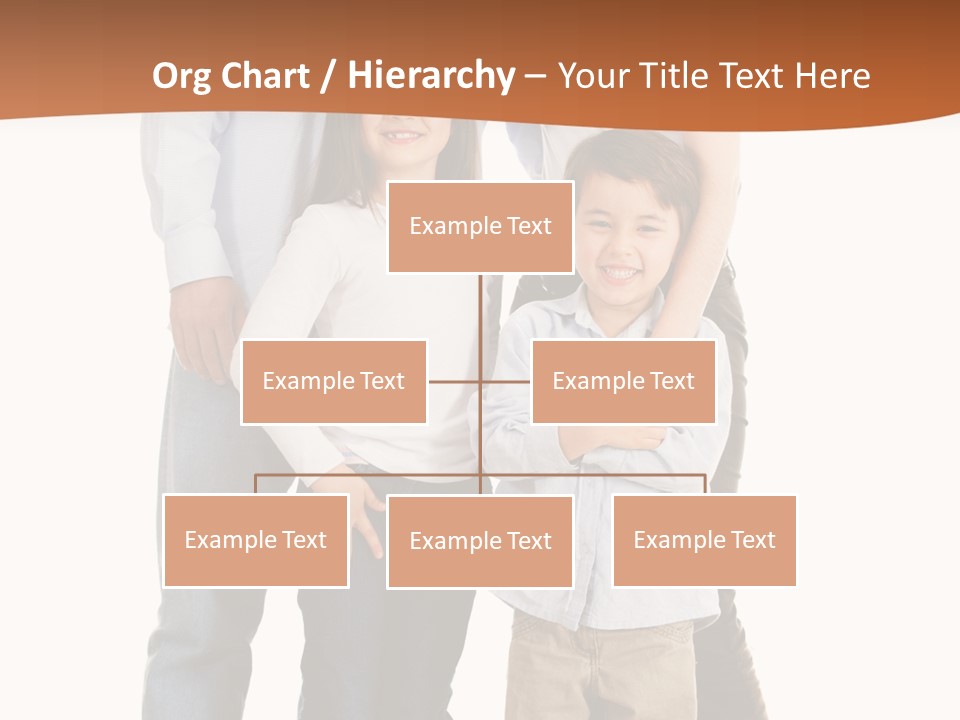 Org Chart / Hierarchy – Your Title Text Here

Example Text

Example Text

Example Text

Example Text

Example Text

Example Text